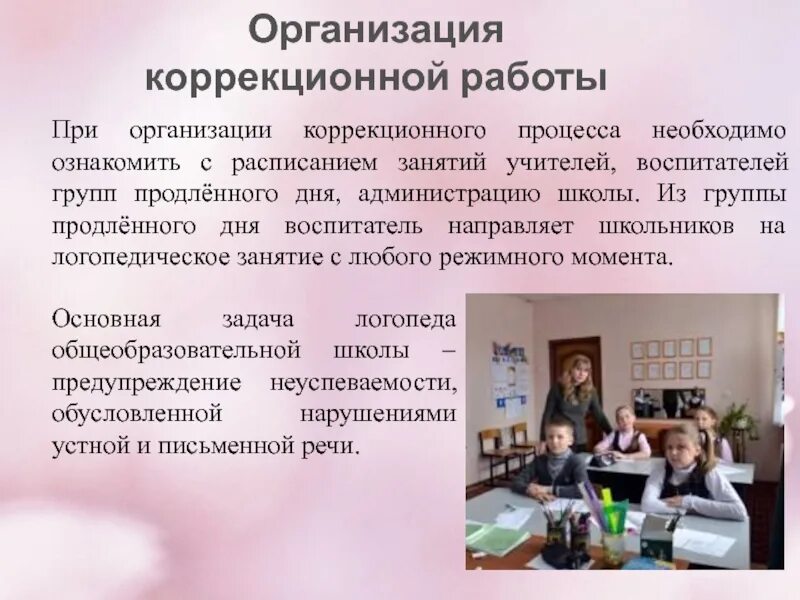 Организация коррекционной работы

При организации коррекционного процесса необходимо ознакомить с расписанием занятий учителей, воспитателей групп продлённого дня, администрацию школы. Из группы продлённого дня воспитатель направляет школьников на логопедическое занятие с любого режимного момента.

Основная задача логопеда общеобразовательной школы – предупреждение неуспеваемости, обусловленной нарушениями устной и письменной речи.